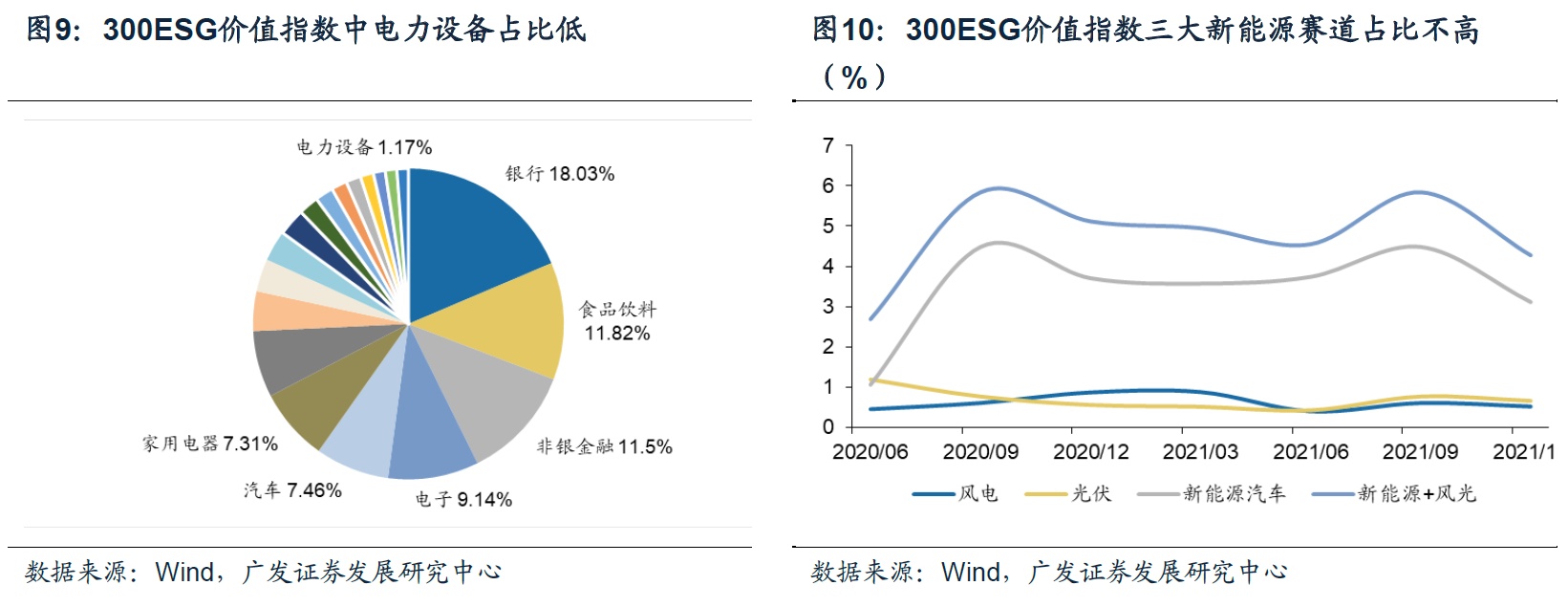 图9：300ESG价值指数中电力设备占比低

电力设备 1.17%
银行 18.03%
食品饮料 11.82%
非银金融 11.5%
电子 9.14%
汽车 7.46%
家用电器 7.31%

数据来源：Wind，广发证券发展研究中心

图10：300ESG价值指数三大新能源赛道占比不高（%）

7
6
5
4
3
2
1
0
2020/06
2020/09
2020/12
2021/03
2021/06
2021/09
2021/1

风电
光伏
新能源汽车
新能源+风光

数据来源：Wind，广发证券发展研究中心